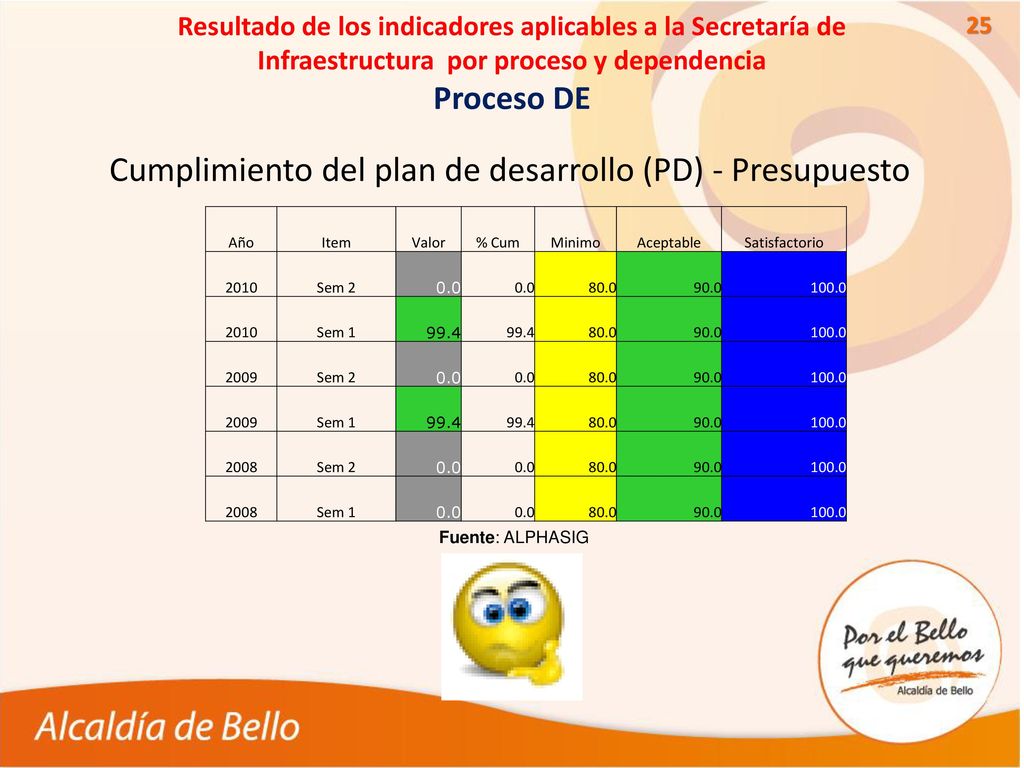 Resultado de los indicadores aplicables a la Secretaría de Infraestructura por proceso y dependencia

25

Proceso DE

Cumplimiento del plan de desarrollo (PD) - Presupuesto

| Año | Item | Valor | % Cum | Minimo | Aceptable | Satisfactorio |
|---|---|---|---|---|---|---|
| 2010 | Sem 2 | 0.0 | 0.0 | 80.0 | 90.0 | 100.0 |
| 2010 | Sem 1 | 99.4 | 99.4 | 80.0 | 90.0 | 100.0 |
| 2009 | Sem 2 | 0.0 | 0.0 | 80.0 | 90.0 | 100.0 |
| 2009 | Sem 1 | 99.4 | 99.4 | 80.0 | 90.0 | 100.0 |
| 2008 | Sem 2 | 0.0 | 0.0 | 80.0 | 90.0 | 100.0 |
| 2008 | Sem 1 | 0.0 | 0.0 | 80.0 | 90.0 | 100.0 |

Fuente: ALPHASIG

Por el Bello que queremos
Alcaldía de Bello

Alcaldía de Bello